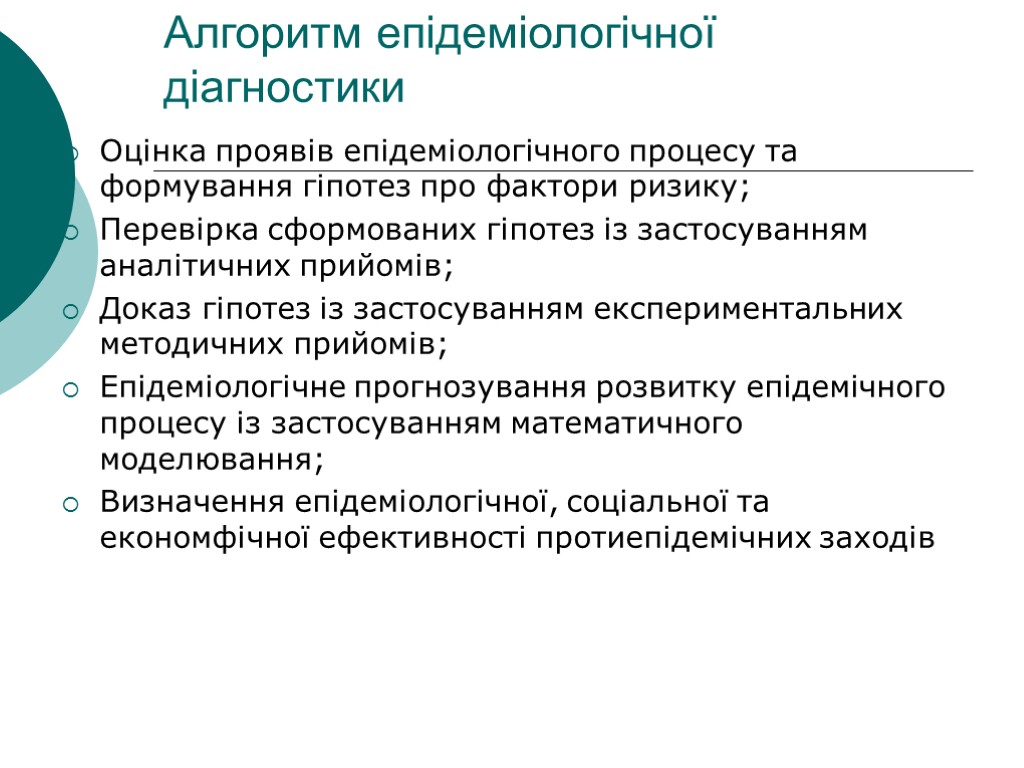 Алгоритм епідеміологічної діагностики

Оцінка проявів епідеміологічного процесу та формування гіпотез про фактори ризику;

Перевірка сформованих гіпотез із застосуванням аналітичних прийомів;

Доказ гіпотез із застосуванням експериментальних методичних прийомів;

Епідеміологічне прогнозування розвитку епідемічного процесу із застосуванням математичного моделювання;

Визначення епідеміологічної, соціальної та економфічної ефективності протиепідемічних заходів